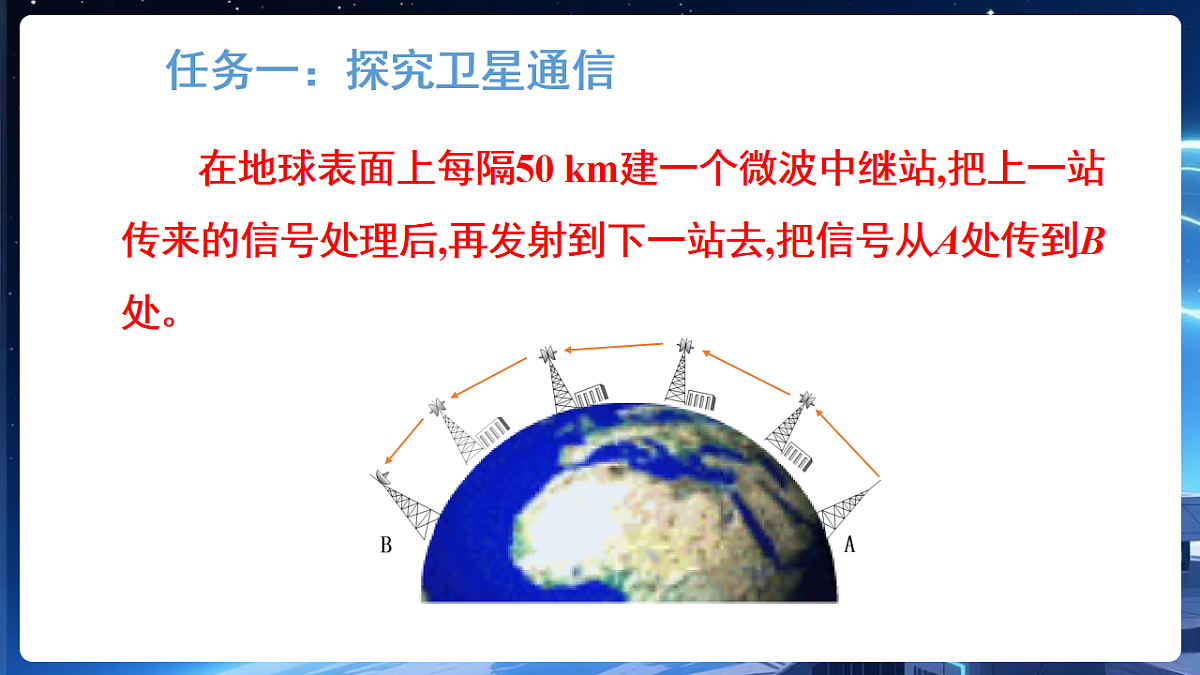 任务一：探究卫星通信

在地球表面上每隔50 km建一个微波中继站,把上一站传来的信号处理后,再发射到下一站去,把信号从$A$处传到$B$处。

B

A